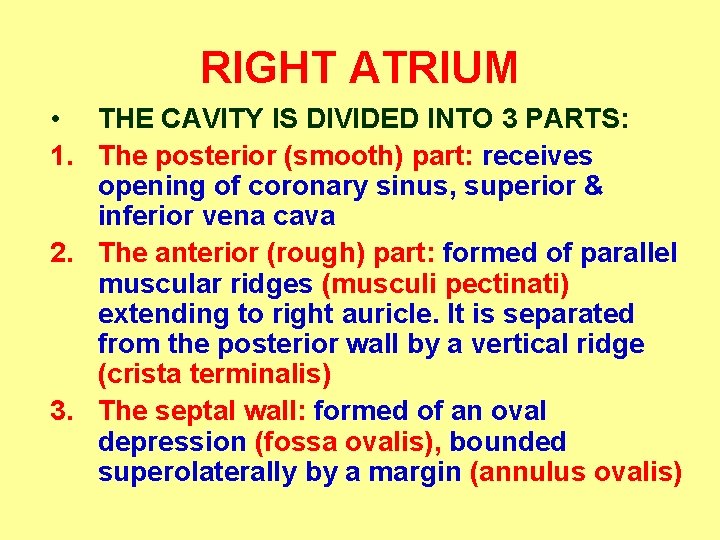 RIGHT ATRIUM

• THE CAVITY IS DIVIDED INTO 3 PARTS:

1. The posterior (smooth) part: receives opening of coronary sinus, superior & inferior vena cava

2. The anterior (rough) part: formed of parallel muscular ridges (musculi pectinati) extending to right auricle. It is separated from the posterior wall by a vertical ridge (crista terminalis)

3. The septal wall: formed of an oval depression (fossa ovalis), bounded superolaterally by a margin (annulus ovalis)